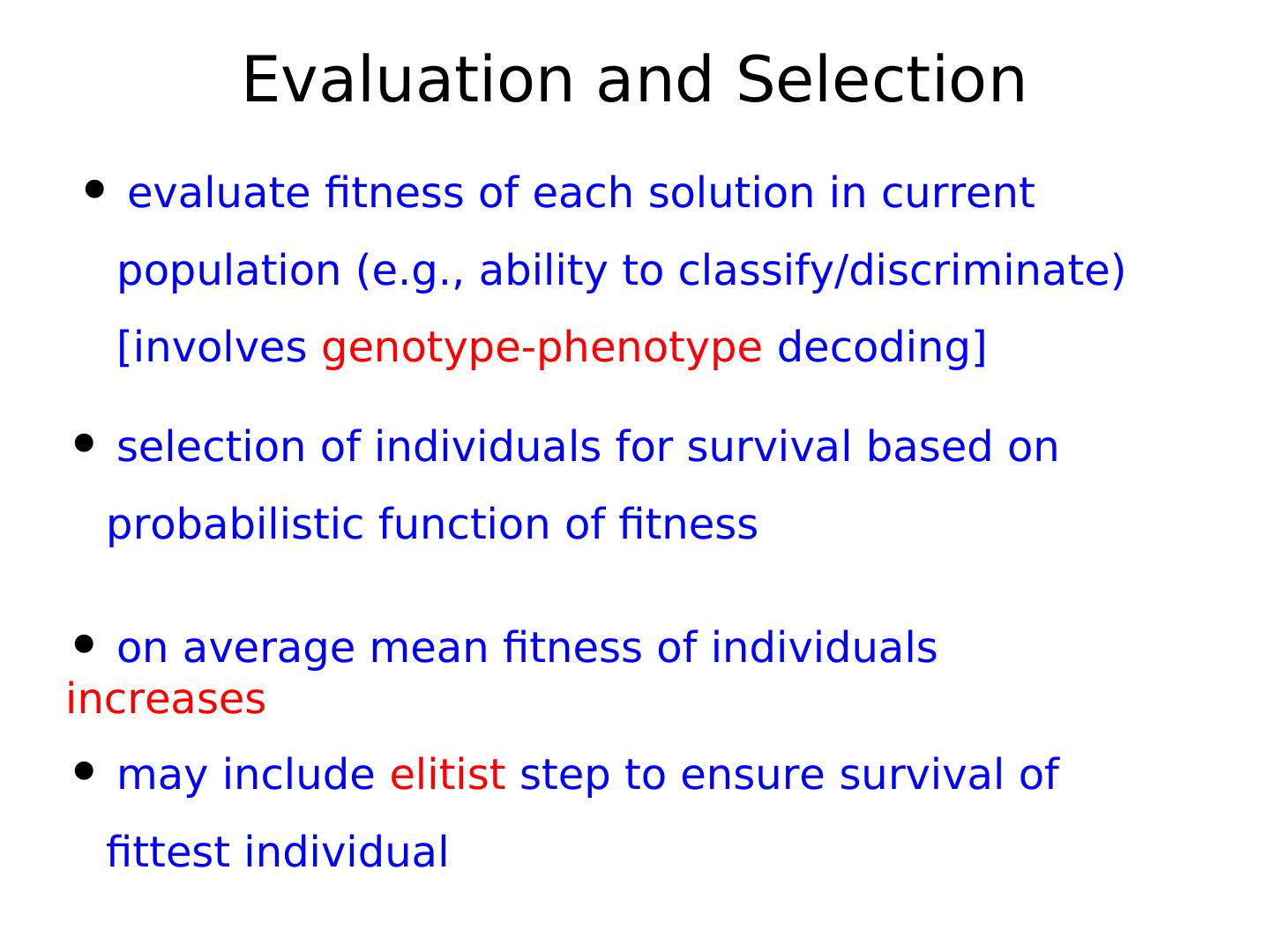 Evaluation and Selection

• evaluate fitness of each solution in current population (e.g., ability to classify/discriminate) [involves genotype-phenotype decoding]

• selection of individuals for survival based on probabilistic function of fitness

• on average mean fitness of individuals increases

• may include elitist step to ensure survival of fittest individual